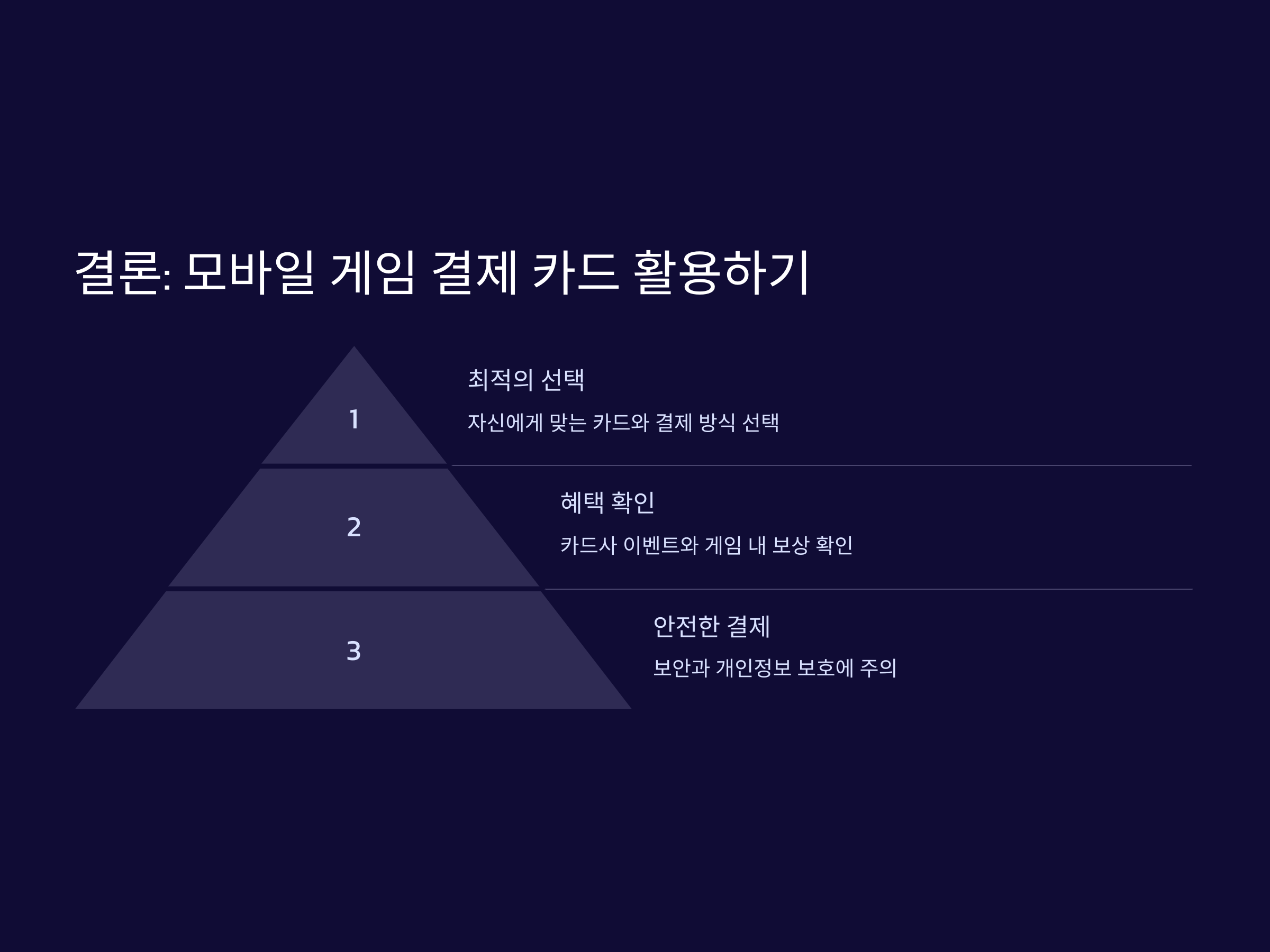 결론: 모바일 게임 결제 카드 활용하기

1

최적의 선택

자신에게 맞는 카드와 결제 방식 선택

2

혜택 확인

카드사 이벤트와 게임 내 보상 확인

3

안전한 결제

보안과 개인정보 보호에 주의